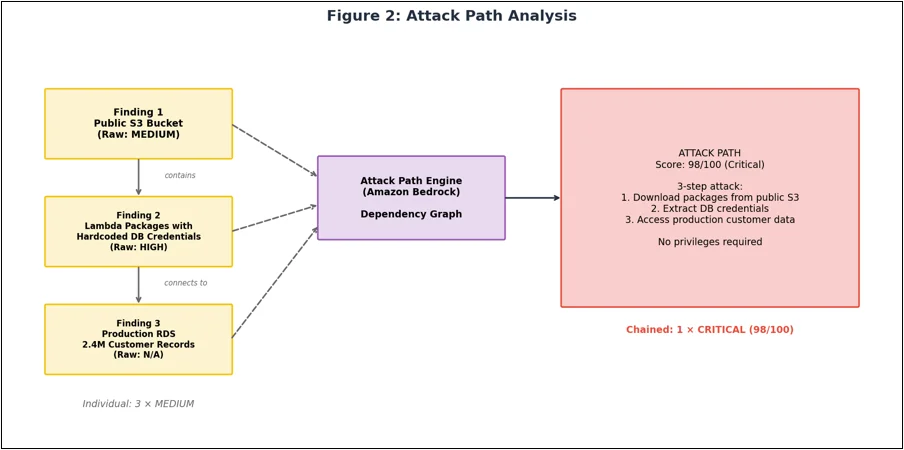 Figure 2: Attack Path Analysis

Finding 1
Public S3 Bucket
(Raw: MEDIUM)

contains

Finding 2
Lambda Packages with
Hardcoded DB Credentials
(Raw: HIGH)

connects to

Finding 3
Production RDS
2.4M Customer Records
(Raw: N/A)

Individual: 3 × MEDIUM

Attack Path Engine
(Amazon Bedrock)

Dependency Graph

ATTACK PATH
Score: 98/100 (Critical)

3-step attack:
1. Download packages from public S3
2. Extract DB credentials
3. Access production customer data

No privileges required

Chained: 1 × CRITICAL (98/100)